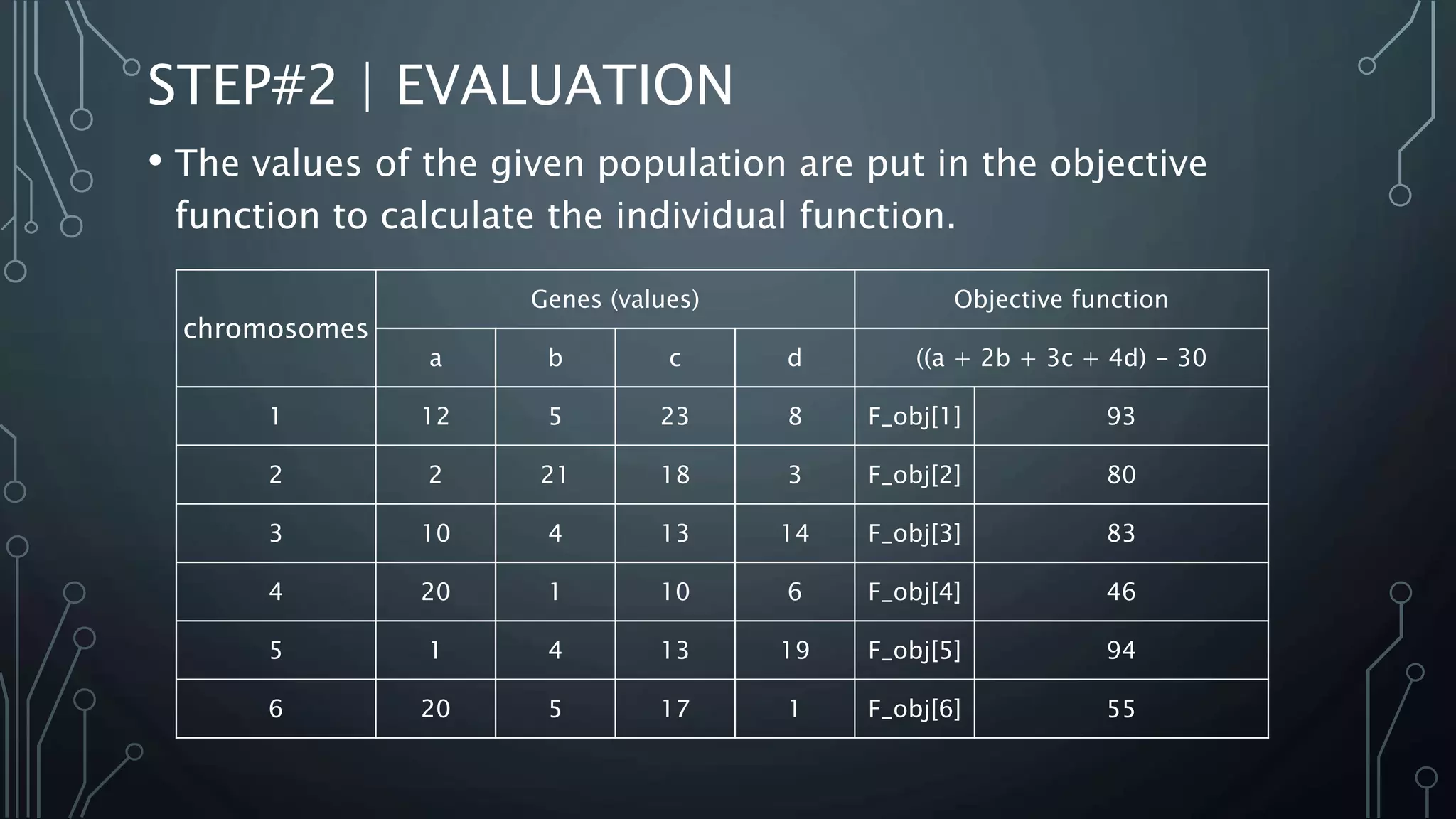 STEP#2 | EVALUATION

• The values of the given population are put in the objective function to calculate the individual function.

| chromosomes | Genes (values) | | | | Objective function | |
|---|---|---|---|---|---|---|
| | a | b | c | d | ((a + 2b + 3c + 4d) – 30 | |
| 1 | 12 | 5 | 23 | 8 | F_obj[1] | 93 |
| 2 | 2 | 21 | 18 | 3 | F_obj[2] | 80 |
| 3 | 10 | 4 | 13 | 14 | F_obj[3] | 83 |
| 4 | 20 | 1 | 10 | 6 | F_obj[4] | 46 |
| 5 | 1 | 4 | 13 | 19 | F_obj[5] | 94 |
| 6 | 20 | 5 | 17 | 1 | F_obj[6] | 55 |